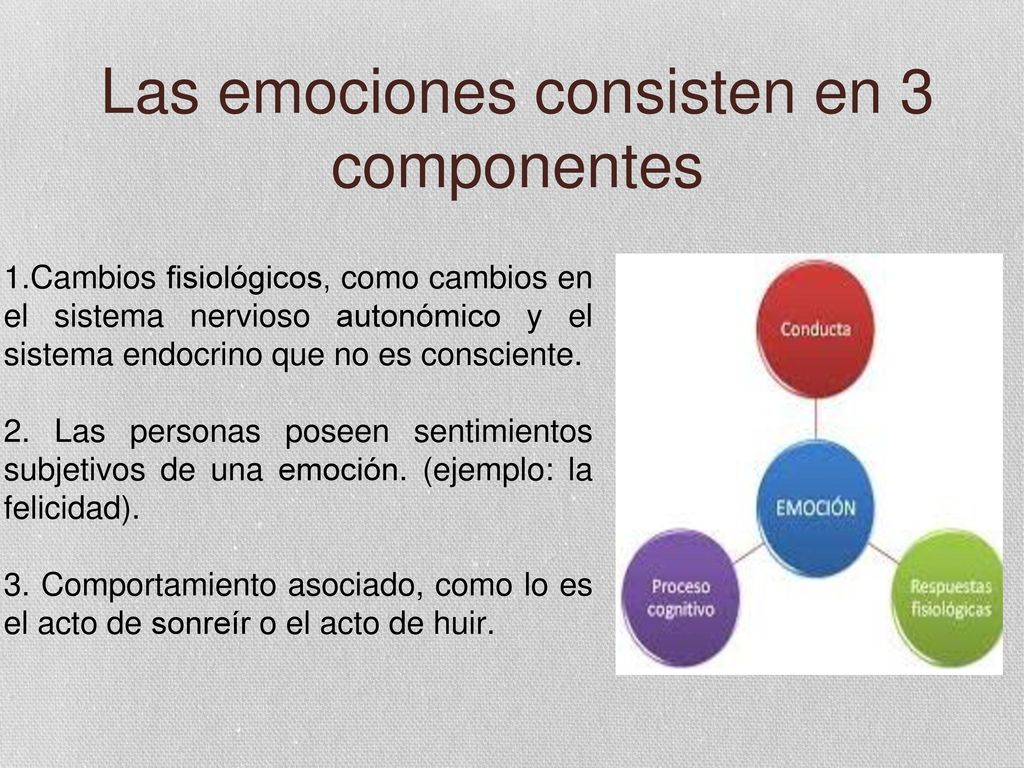 Las emociones consisten en 3 componentes

1.Cambios fisiológicos, como cambios en el sistema nervioso autonómico y el sistema endocrino que no es consciente.

2. Las personas poseen sentimientos subjetivos de una emoción. (ejemplo: la felicidad).

3. Comportamiento asociado, como lo es el acto de sonreír o el acto de huir.

Conducta

EMOCIÓN

Proceso cognitivo

Respuestas fisiológicas